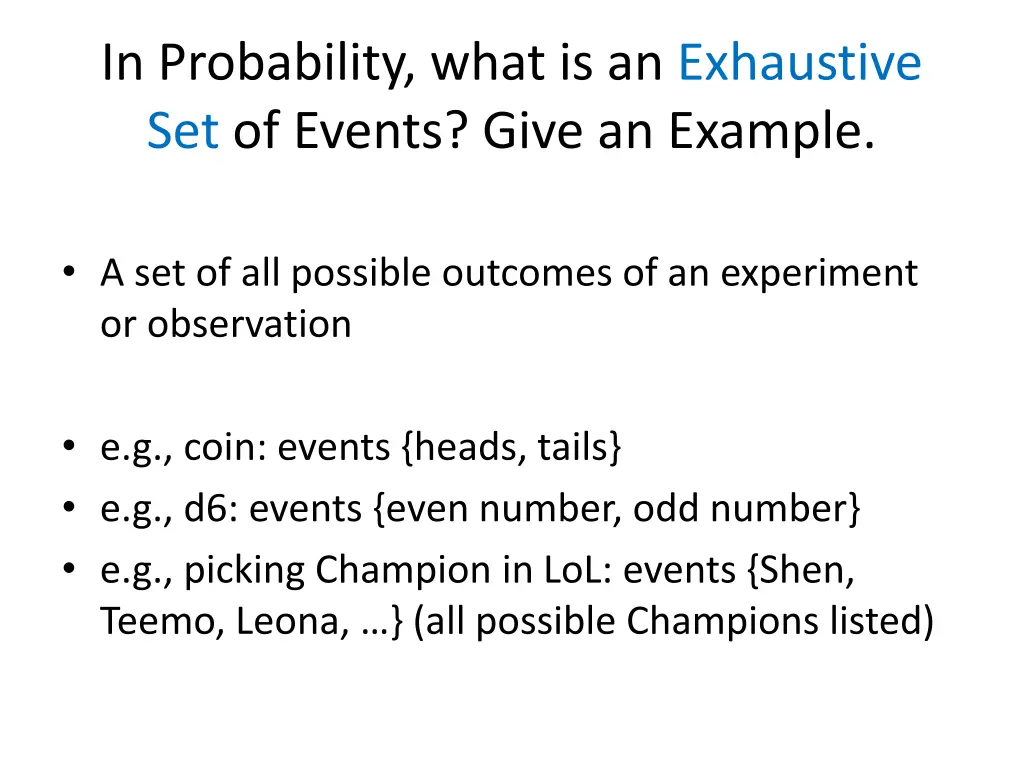 In Probability, what is an Exhaustive Set of Events? Give an Example.

• A set of all possible outcomes of an experiment or observation

• e.g., coin: events {heads, tails}
• e.g., d6: events {even number, odd number}
• e.g., picking Champion in LoL: events {Shen, Teemo, Leona, …} (all possible Champions listed)